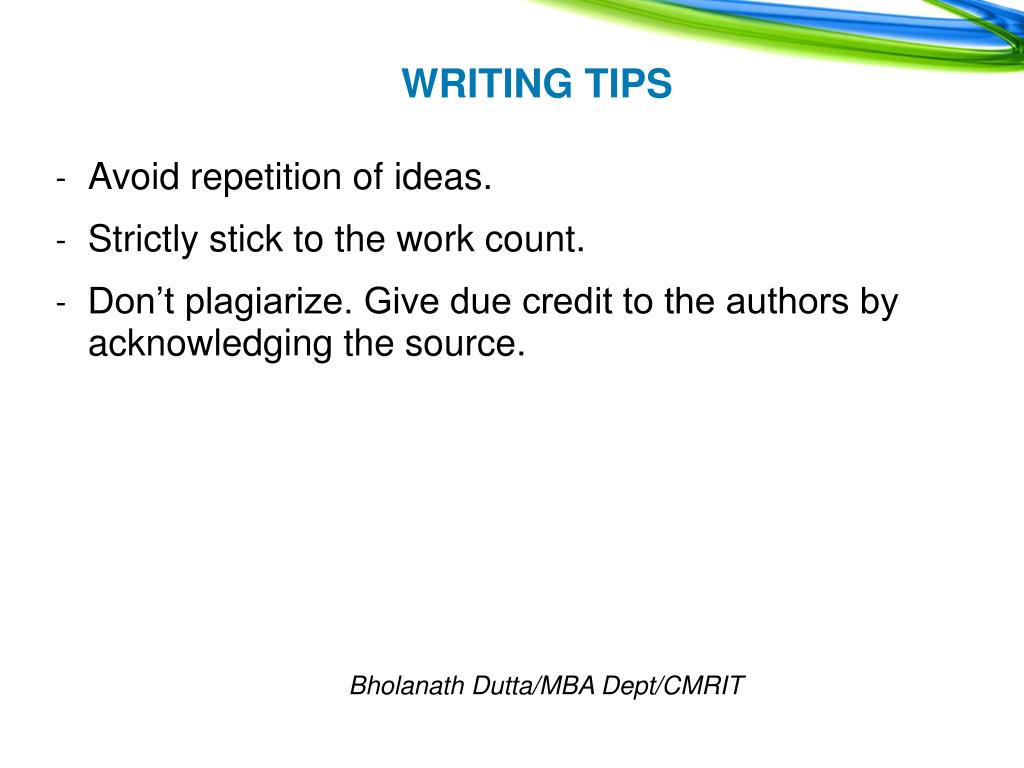 WRITING TIPS

- Avoid repetition of ideas.
- Strictly stick to the work count.
- Don’t plagiarize. Give due credit to the authors by acknowledging the source.

Bholanath Dutta/MBA Dept/CMRIT